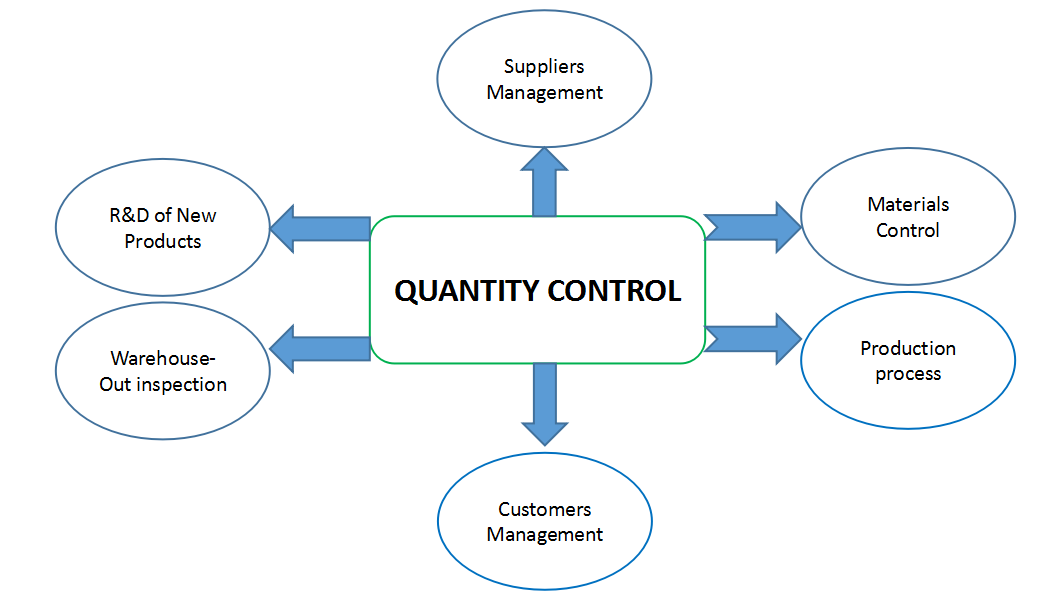 Suppliers Management

R&D of New Products

Materials Control

QUANTITY CONTROL

Warehouse-Out inspection

Production process

Customers Management